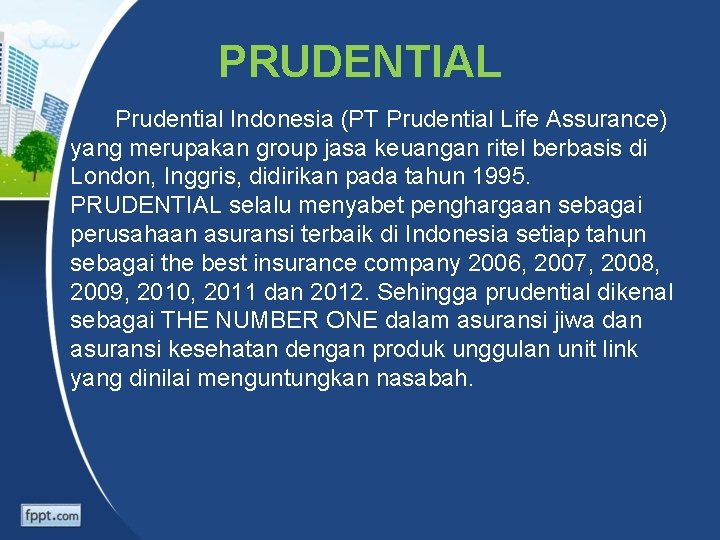 PRUDENTIAL

Prudential Indonesia (PT Prudential Life Assurance) yang merupakan group jasa keuangan ritel berbasis di London, Inggris, didirikan pada tahun 1995. PRUDENTIAL selalu menyabet penghargaan sebagai perusahaan asuransi terbaik di Indonesia setiap tahun sebagai the best insurance company 2006, 2007, 2008, 2009, 2010, 2011 dan 2012. Sehingga prudential dikenal sebagai THE NUMBER ONE dalam asuransi jiwa dan asuransi kesehatan dengan produk unggulan unit link yang dinilai menguntungkan nasabah.

fppt.com